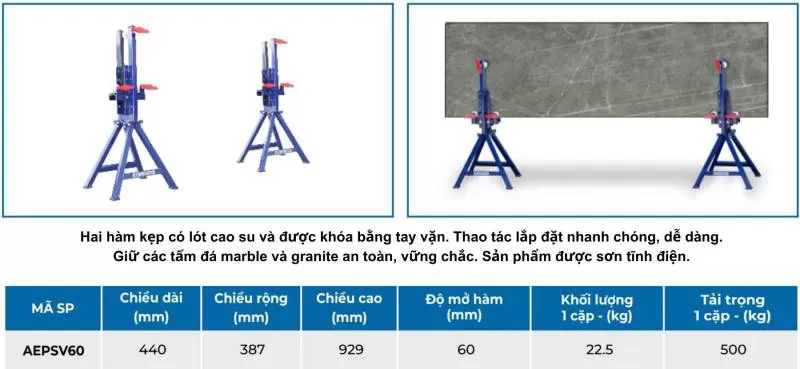 Hai hàm kẹp có lót cao su và được khóa bằng tay vặn. Thao tác lắp đặt nhanh chóng, dễ dàng.
Giữ các tấm đá marble và granite an toàn, vững chắc. Sản phẩm được sơn tĩnh điện.

| MÃ SP | Chiều dài (mm) | Chiều rộng (mm) | Chiều cao (mm) | Độ mở hàm (mm) | Khối lượng 1 cặp - (kg) | Tải trọng 1 cặp - (kg) |
|---|---|---|---|---|---|---|
| AEPSV60 | 440 | 387 | 929 | 60 | 22.5 | 500 |